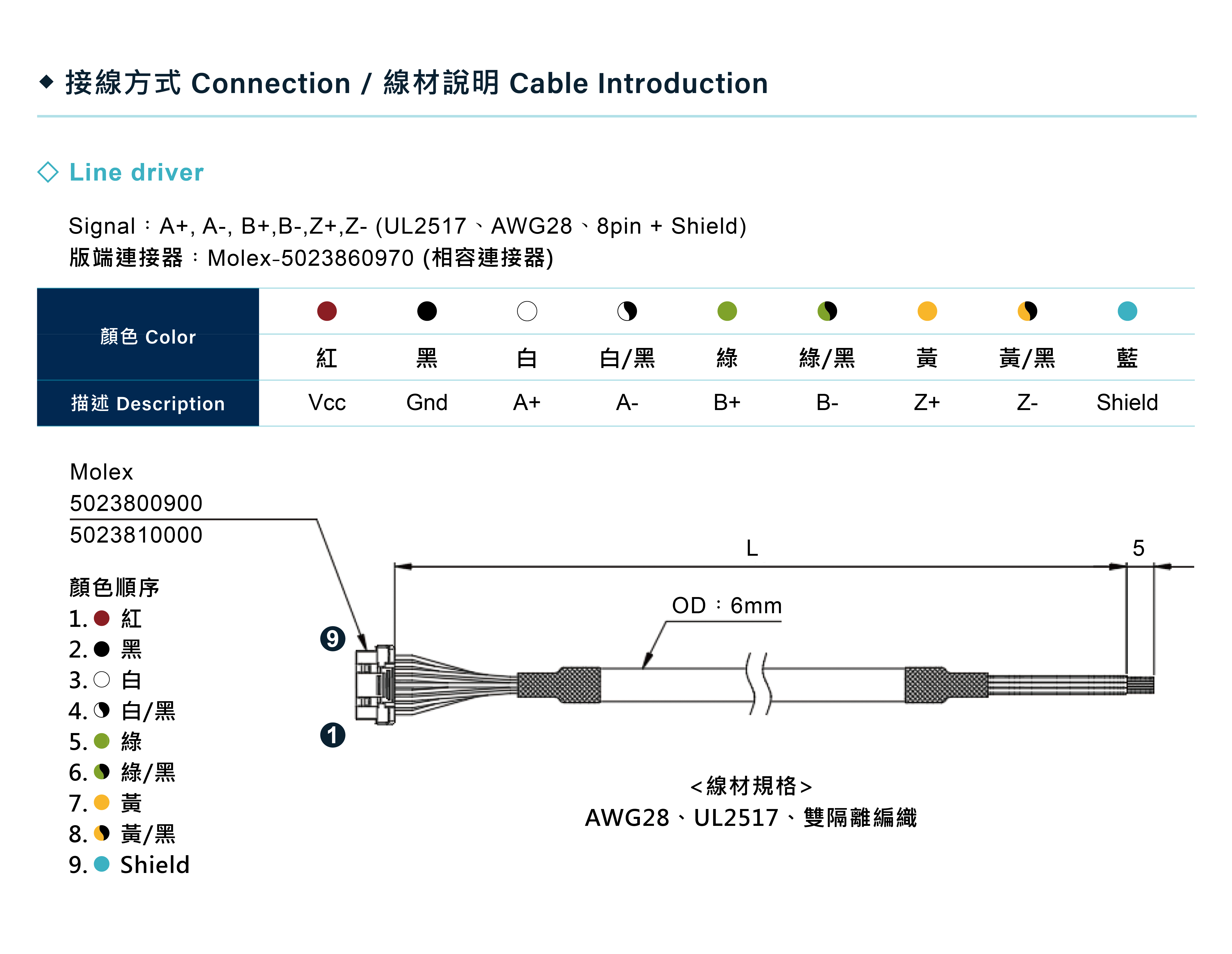 ◆ 接線方式 Connection / 線材說明 Cable Introduction

◇ Line driver

Signal：A+, A-, B+,B-,Z+,Z- (UL2517、AWG28、8pin + Shield)
版端連接器：Molex-5023860970 (相容連接器)

| 顏色 Color | 紅 | 黑 | 白 | 白/黑 | 綠 | 綠/黑 | 黃 | 黃/黑 | 藍 |
|---|---|---|---|---|---|---|---|---|---|
| 描述 Description | Vcc | Gnd | A+ | A- | B+ | B- | Z+ | Z- | Shield |

Molex
5023800900
5023810000

顏色順序
1. 紅
2. 黑
3. 白
4. 白/黑
5. 綠
6. 綠/黑
7. 黃
8. 黃/黑
9. Shield

9
1

L
5
OD：6mm

<線材規格>
AWG28、UL2517、雙隔離編織